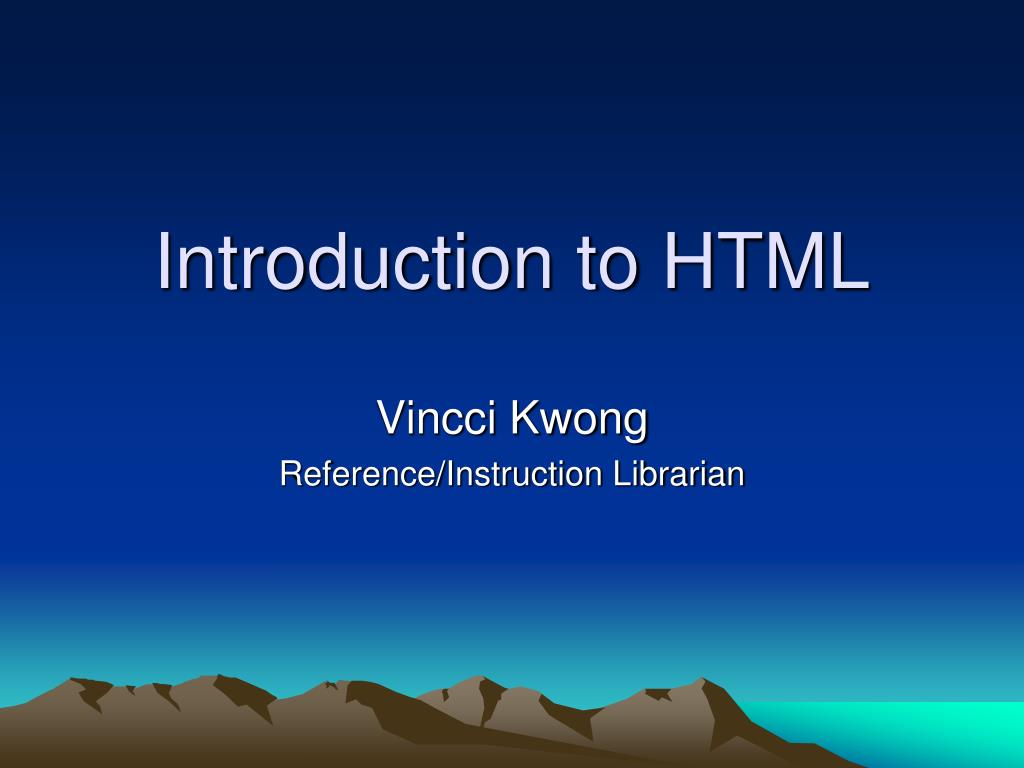 Introduction to HTML

Vincci Kwong
Reference/Instruction Librarian